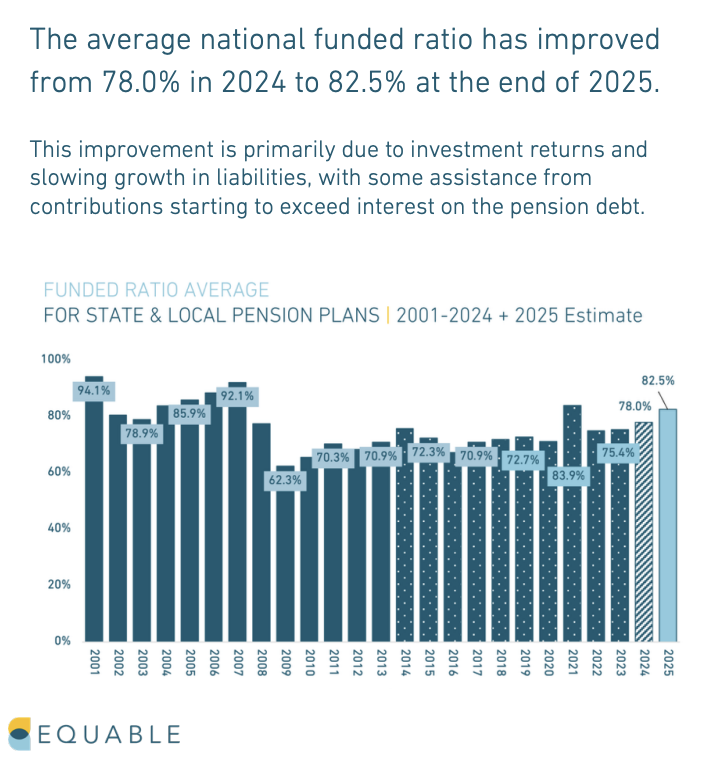 The average national funded ratio has improved from 78.0% in 2024 to 82.5% at the end of 2025.

This improvement is primarily due to investment returns and slowing growth in liabilities, with some assistance from contributions starting to exceed interest on the pension debt.

FUNDED RATIO AVERAGE
FOR STATE & LOCAL PENSION PLANS | 2001-2024 + 2025 Estimate

100%
80%
60%
40%
20%
0%

94.1%
78.9%
85.9%
92.1%
62.3%
70.3%
70.9%
72.3%
70.9%
72.7%
83.9%
75.4%
78.0%
82.5%

2001
2002
2003
2004
2005
2006
2007
2008
2009
2010
2011
2012
2013
2014
2015
2016
2017
2018
2019
2020
2021
2022
2023
2024
2025

EQUABLE